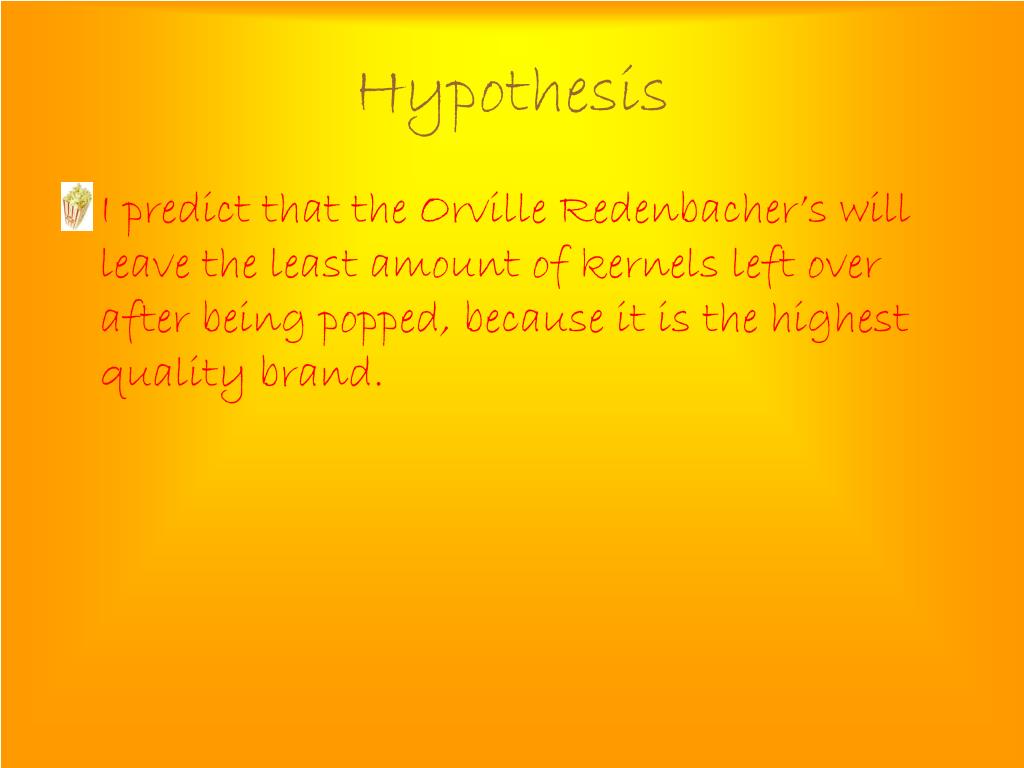 Hypothesis

I predict that the Orville Redenbacher's will leave the least amount of kernels left over after being popped, because it is the highest quality brand.